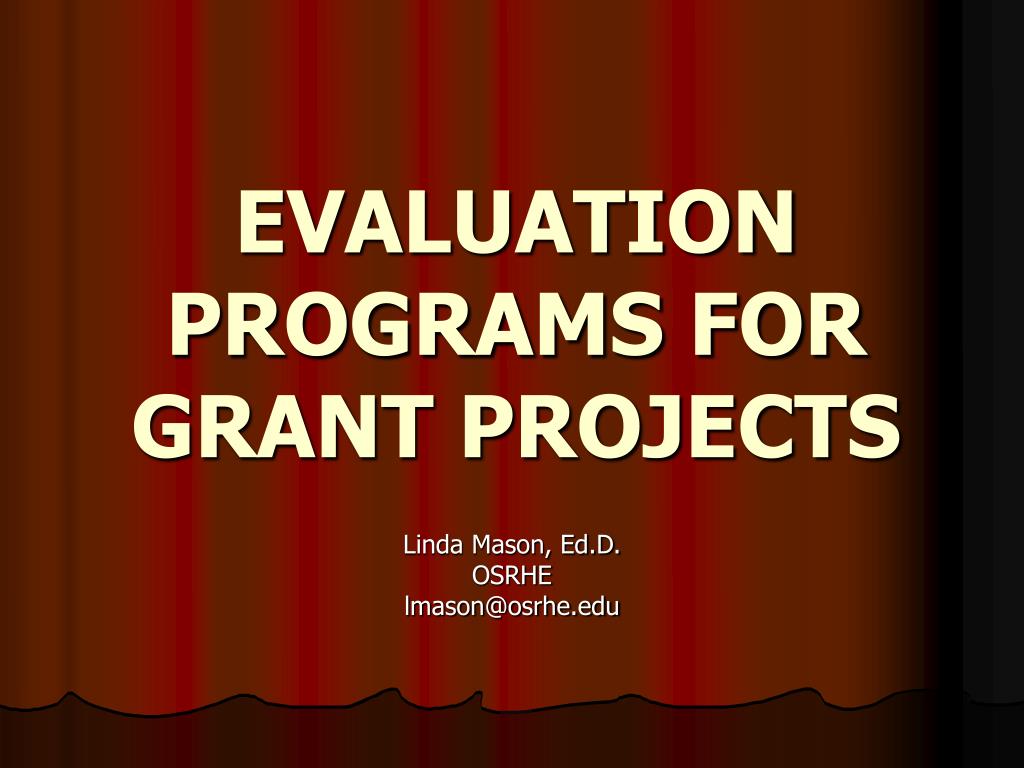 EVALUATION PROGRAMS FOR GRANT PROJECTS

Linda Mason, Ed.D.
OSRHE
lmason@osrhe.edu